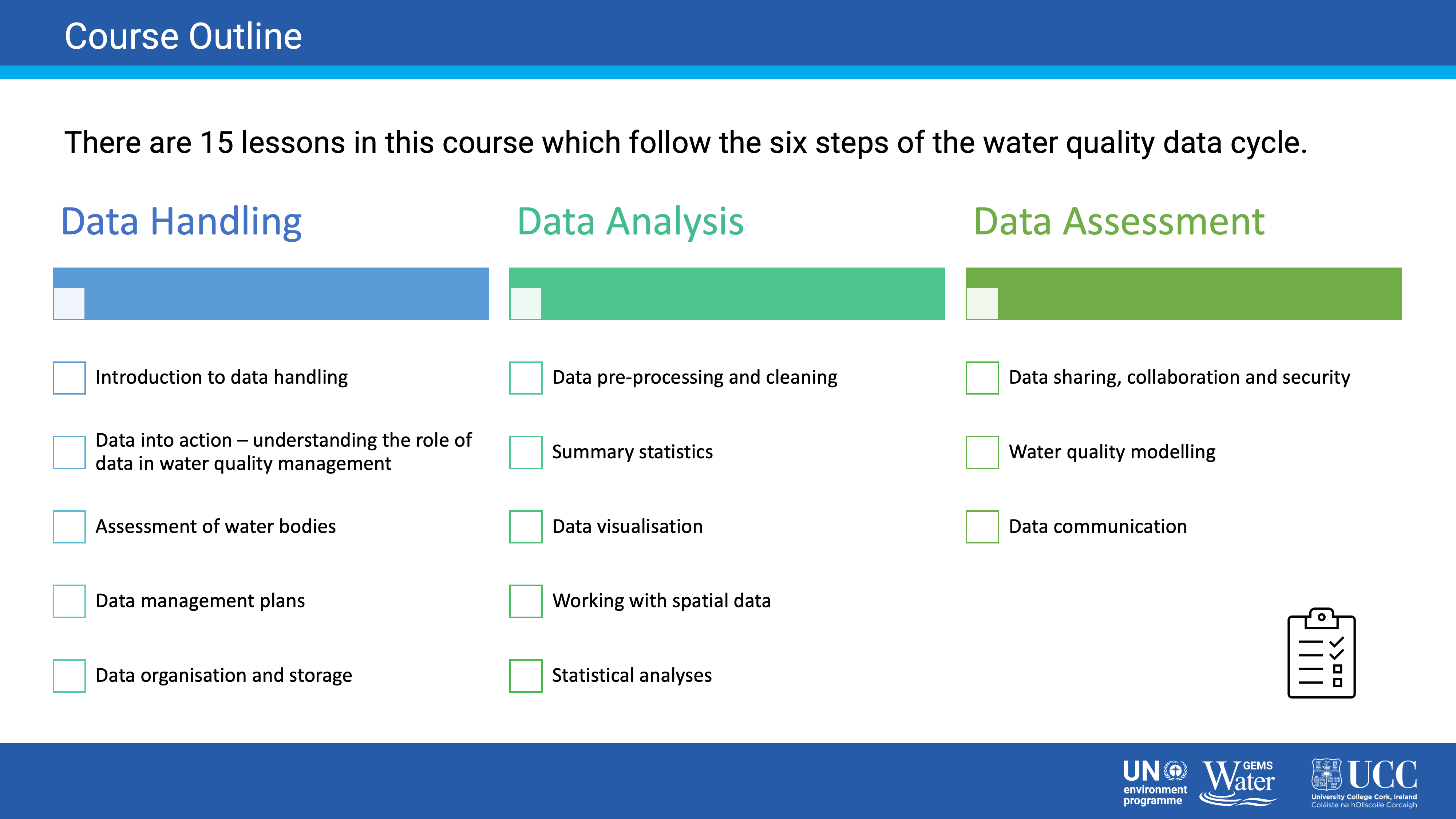 Course Outline

There are 15 lessons in this course which follow the six steps of the water quality data cycle.

Data Handling

Introduction to data handling

Data into action – understanding the role of data in water quality management

Assessment of water bodies

Data management plans

Data organisation and storage

Data Analysis

Data pre-processing and cleaning

Summary statistics

Data visualisation

Working with spatial data

Statistical analyses

Data Assessment

Data sharing, collaboration and security

Water quality modelling

Data communication

UN environment programme GEMS Water UCC University College Cork, Ireland Coláiste na hOllscoile Corcaigh